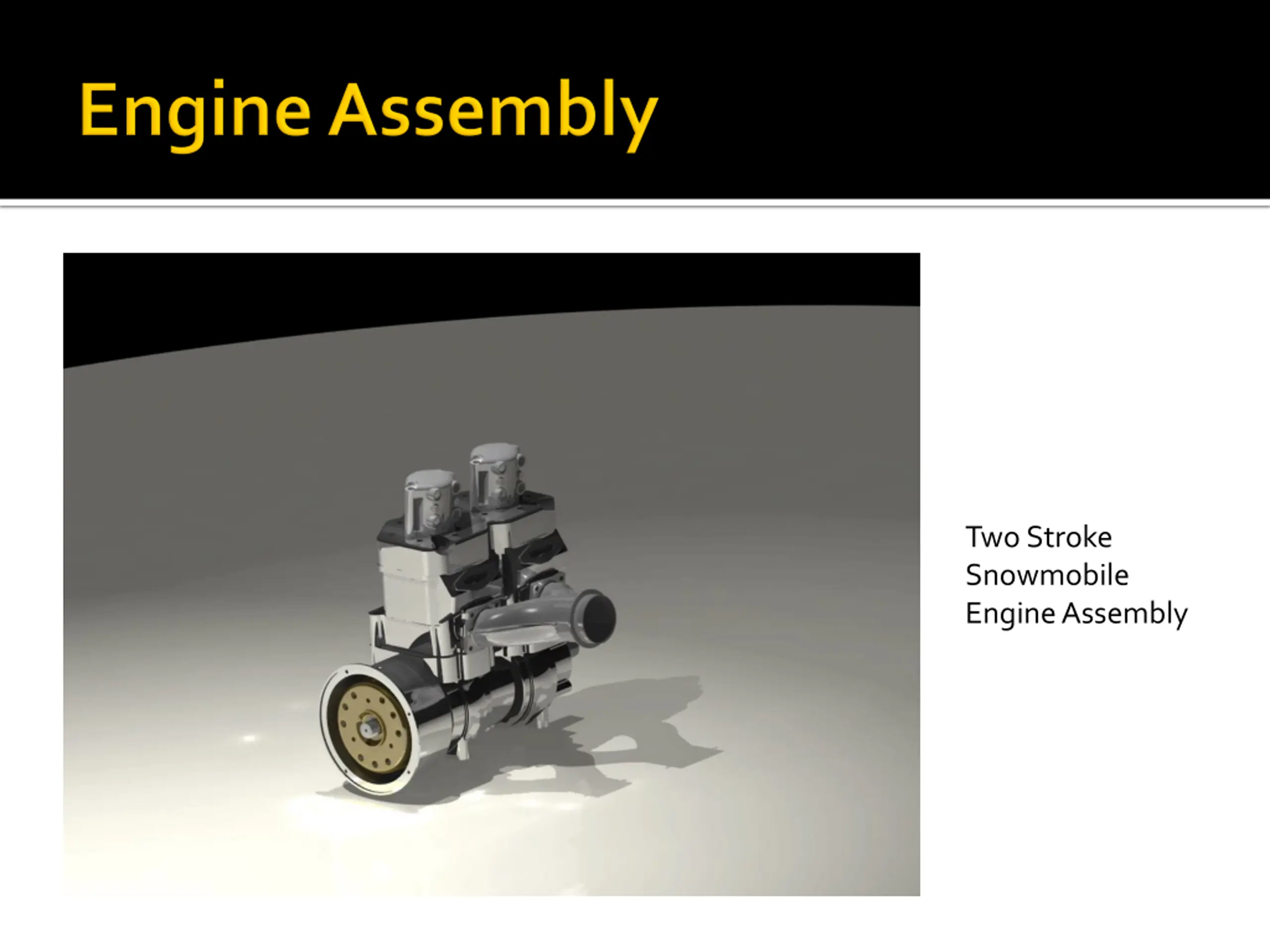 Engine Assembly

Two Stroke Snowmobile Engine Assembly